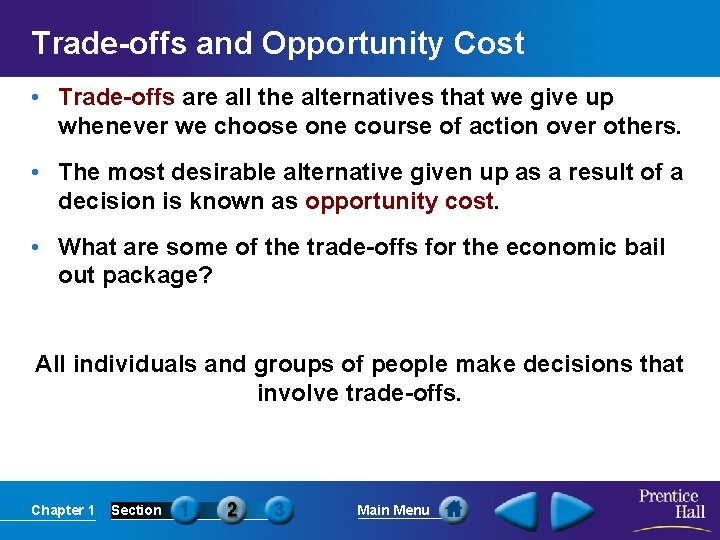 Trade-offs and Opportunity Cost

• Trade-offs are all the alternatives that we give up whenever we choose one course of action over others.

• The most desirable alternative given up as a result of a decision is known as opportunity cost.

• What are some of the trade-offs for the economic bail out package?

All individuals and groups of people make decisions that involve trade-offs.

Chapter 1 Section 1 2 3 Main Menu Prentice Hall